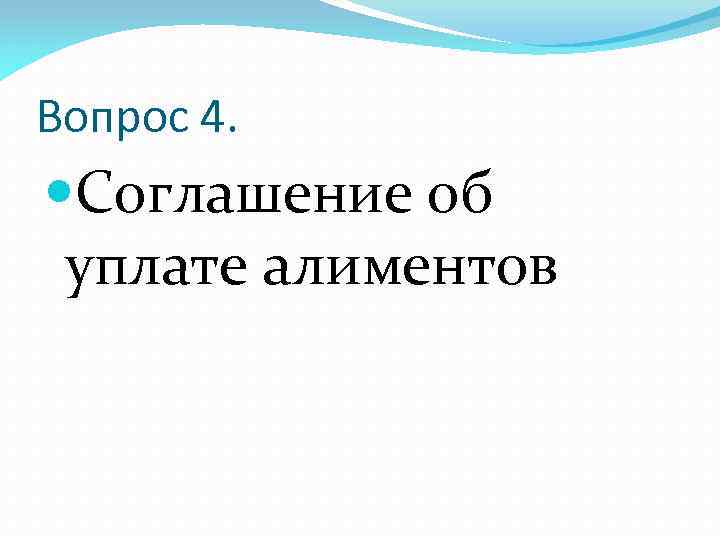 Вопрос 4.

Соглашение об уплате алиментов